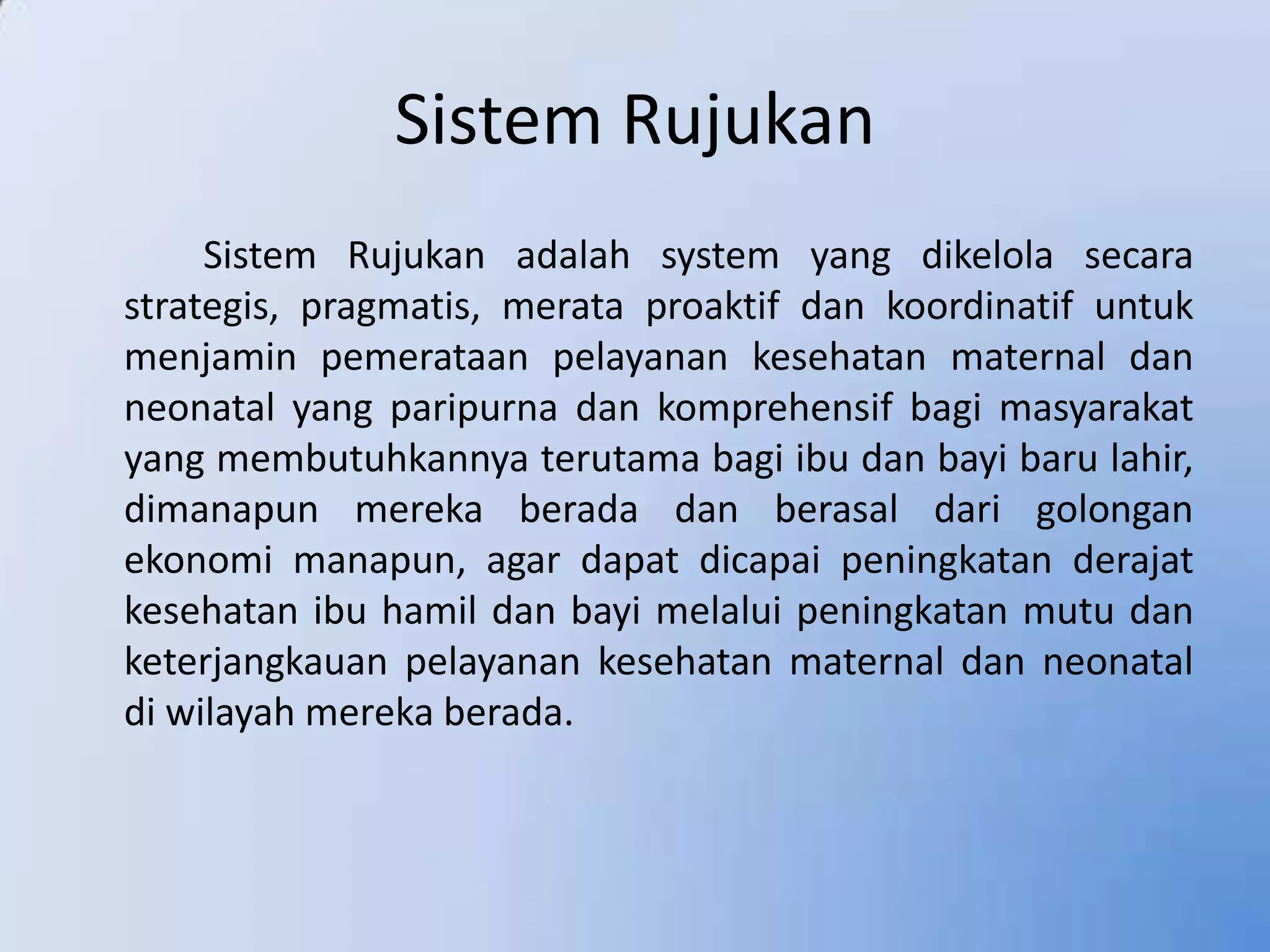 Sistem Rujukan

Sistem Rujukan adalah system yang dikelola secara strategis, pragmatis, merata proaktif dan koordinatif untuk menjamin pemerataan pelayanan kesehatan maternal dan neonatal yang paripurna dan komprehensif bagi masyarakat yang membutuhkannya terutama bagi ibu dan bayi baru lahir, dimanapun mereka berada dan berasal dari golongan ekonomi manapun, agar dapat dicapai peningkatan derajat kesehatan ibu hamil dan bayi melalui peningkatan mutu dan keterjangkauan pelayanan kesehatan maternal dan neonatal di wilayah mereka berada.